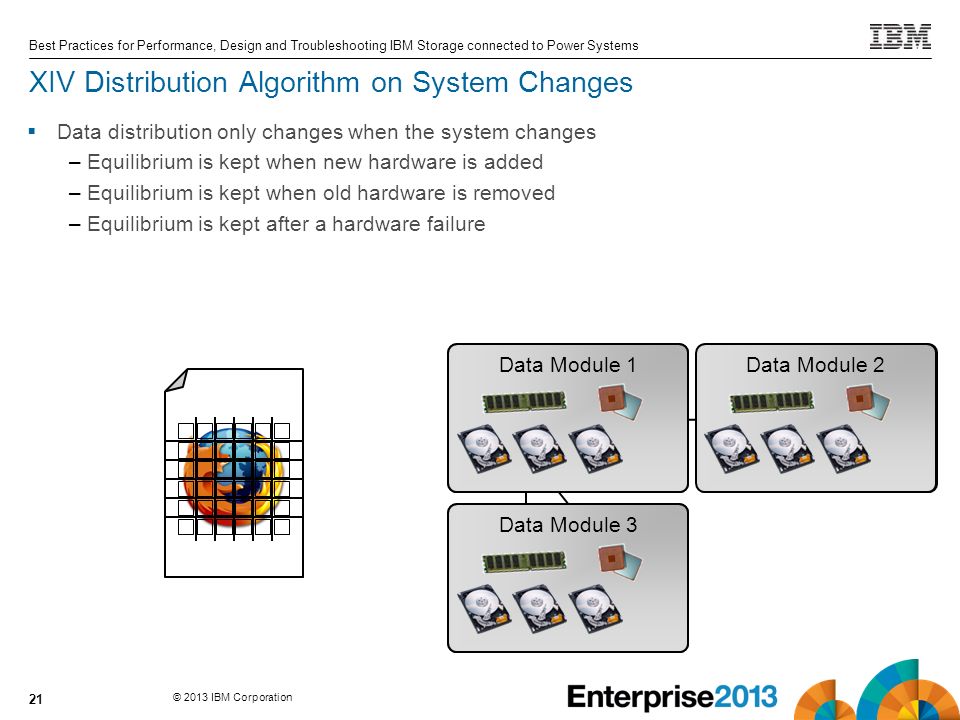 Best Practices for Performance, Design and Troubleshooting IBM Storage connected to Power Systems

IBM

XIV Distribution Algorithm on System Changes

▪ Data distribution only changes when the system changes
– Equilibrium is kept when new hardware is added
– Equilibrium is kept when old hardware is removed
– Equilibrium is kept after a hardware failure

Data Module 1

Data Module 2

Data Module 3

21

© 2013 IBM Corporation

Enterprise2013